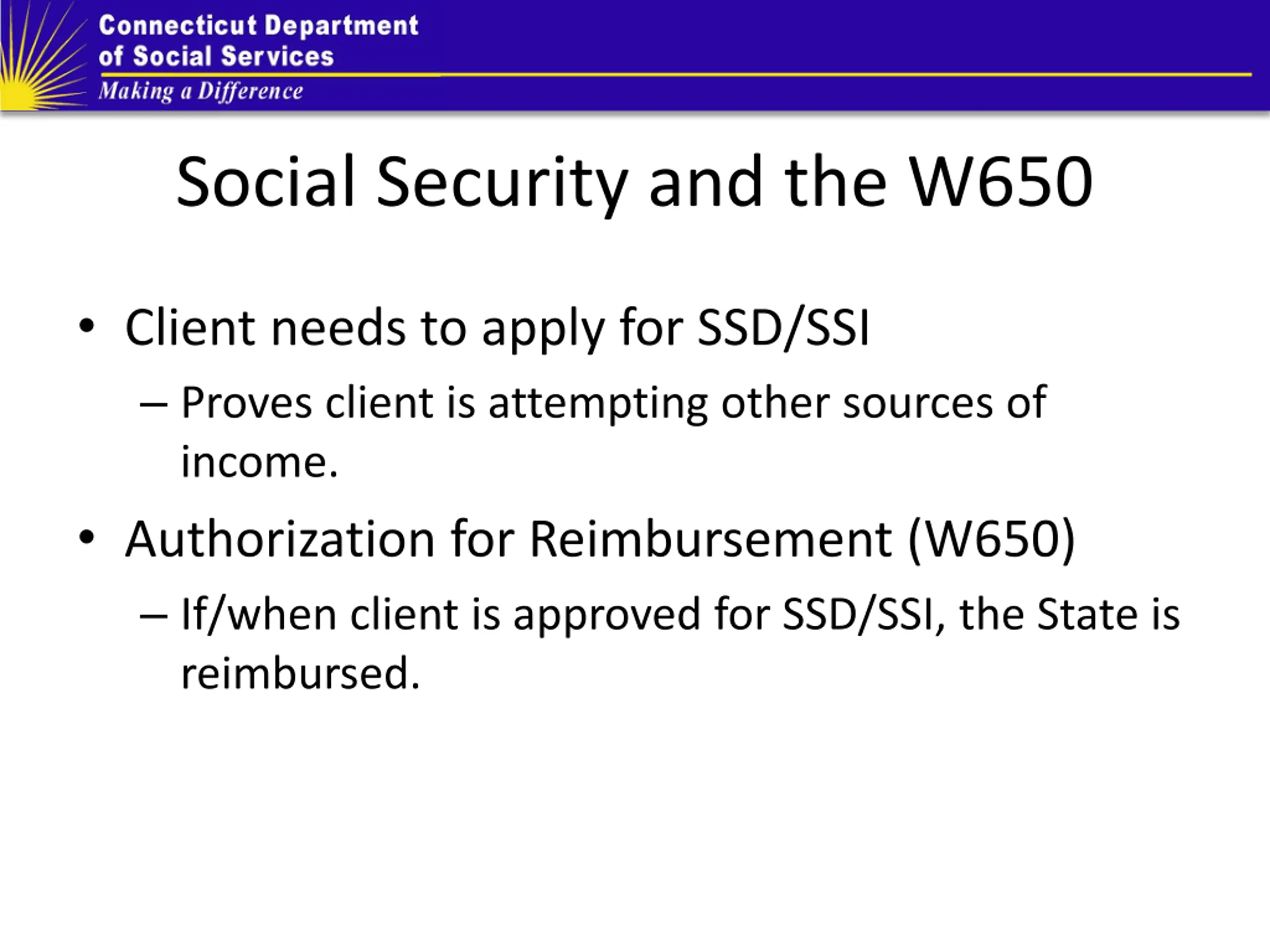 Connecticut Department of Social Services
Making a Difference

Social Security and the W650

• Client needs to apply for SSD/SSI
– Proves client is attempting other sources of income.
• Authorization for Reimbursement (W650)
– If/when client is approved for SSD/SSI, the State is reimbursed.